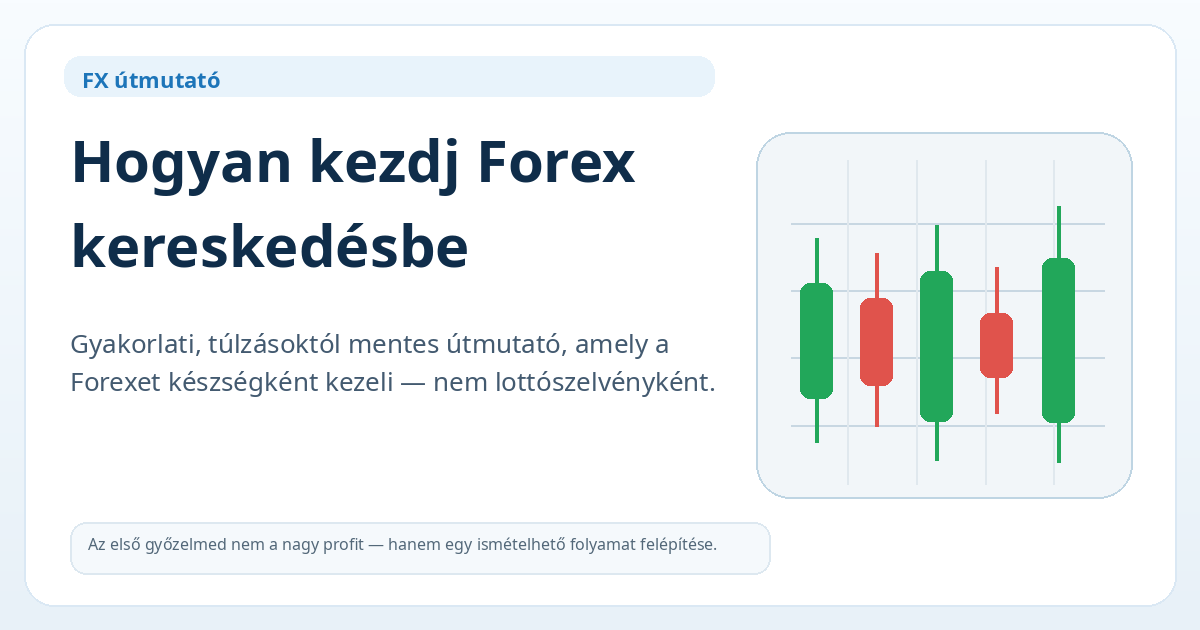 FX útmutató

Hogyan kezdj Forex kereskedésbe

Gyakorlati, túlzásoktól mentes útmutató, amely a Forexet készségként kezeli — nem lottószelvényként.

Az első győzelmed nem a nagy profit — hanem egy ismételhető folyamat felépítése.